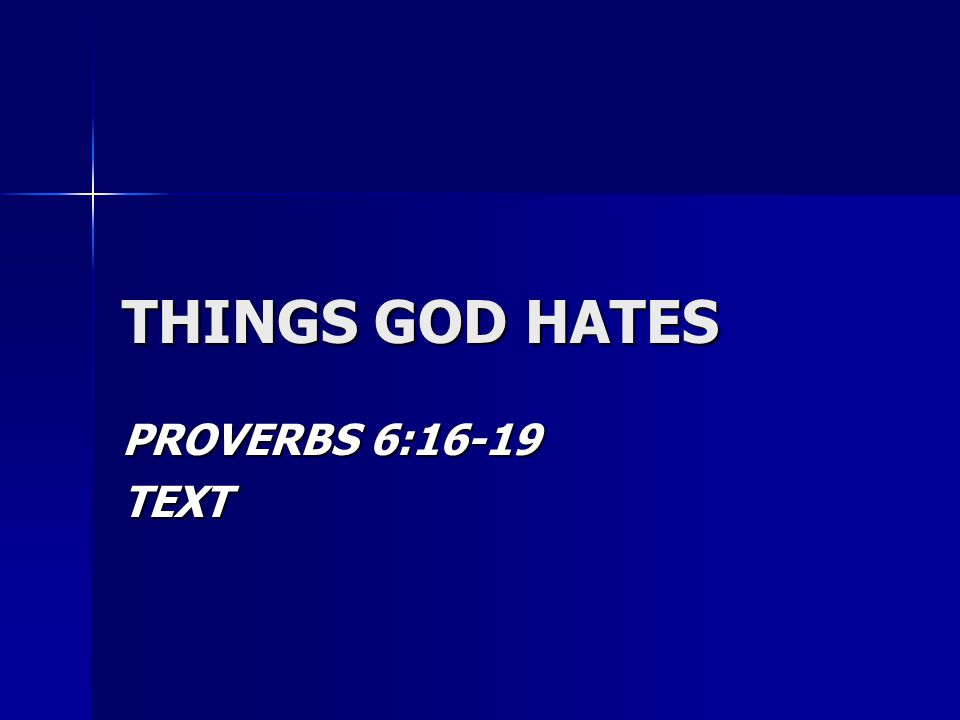 THINGS GOD HATES

PROVERBS 6:16-19
TEXT